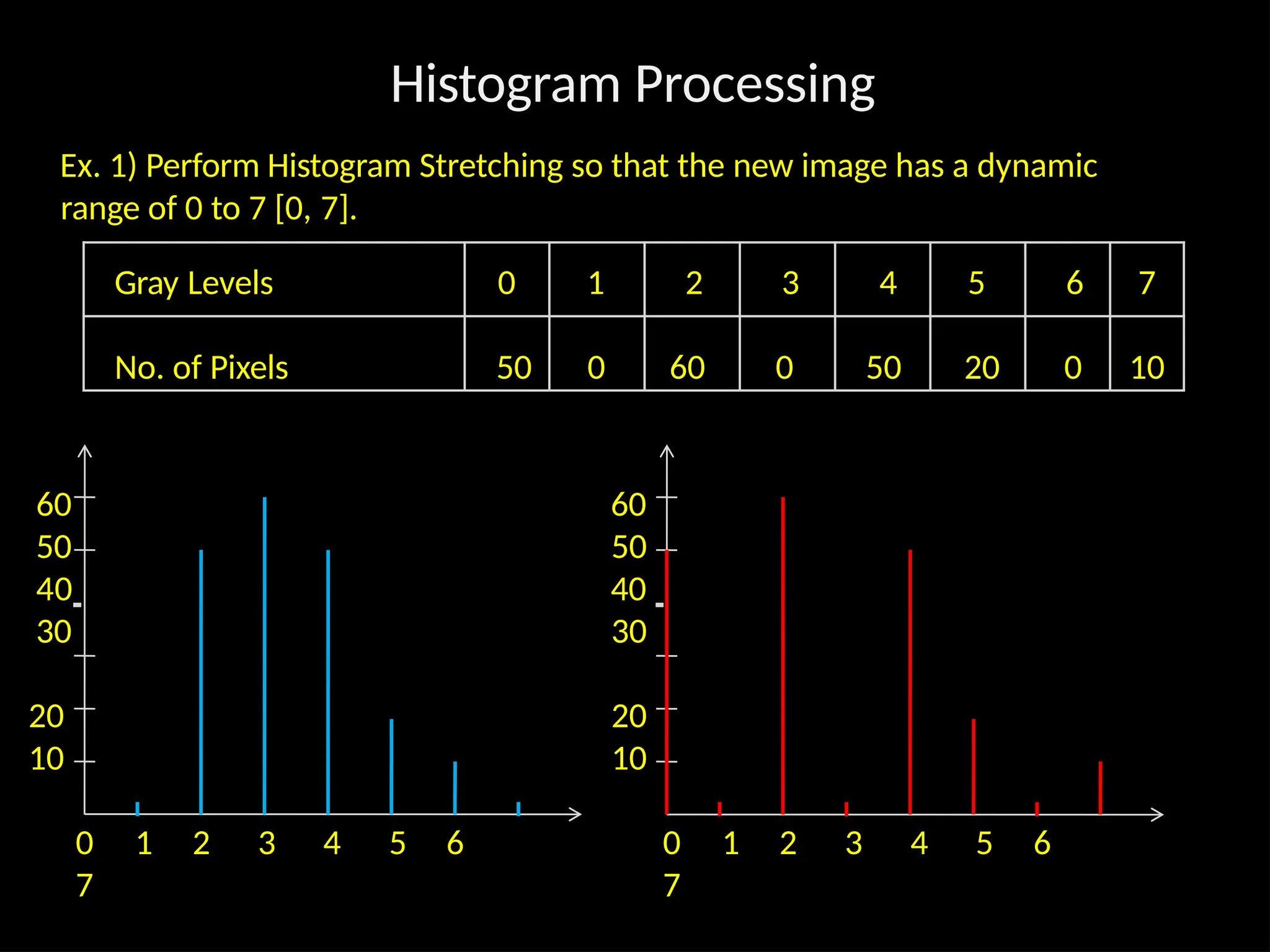 Histogram Processing

Ex. 1) Perform Histogram Stretching so that the new image has a dynamic range of 0 to 7 [0, 7].

| Gray Levels | 0 | 1 | 2 | 3 | 4 | 5 | 6 | 7 |
|---|---|---|---|---|---|---|---|---|
| No. of Pixels | 50 | 0 | 60 | 0 | 50 | 20 | 0 | 10 |

60
50
40
30
20
10
0 1 2 3 4 5 6
7

60
50
40
30
20
10
0 1 2 3 4 5 6
7